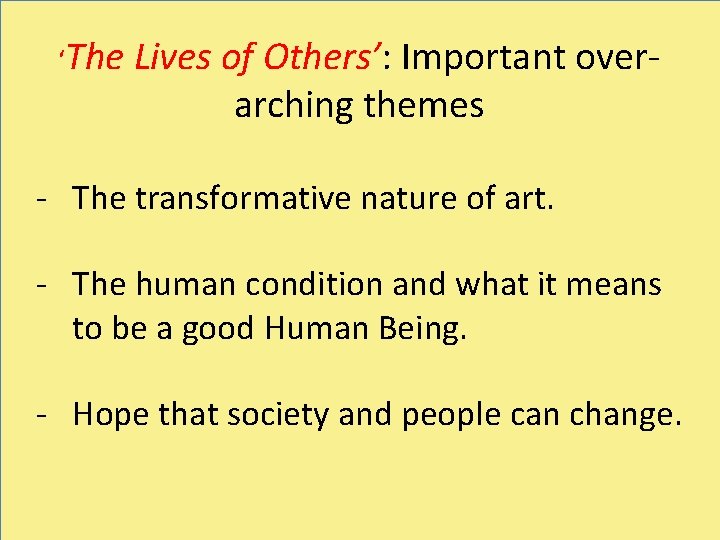 ‘The Lives of Others’: Important over-arching themes

- The transformative nature of art.

- The human condition and what it means to be a good Human Being.

- Hope that society and people can change.